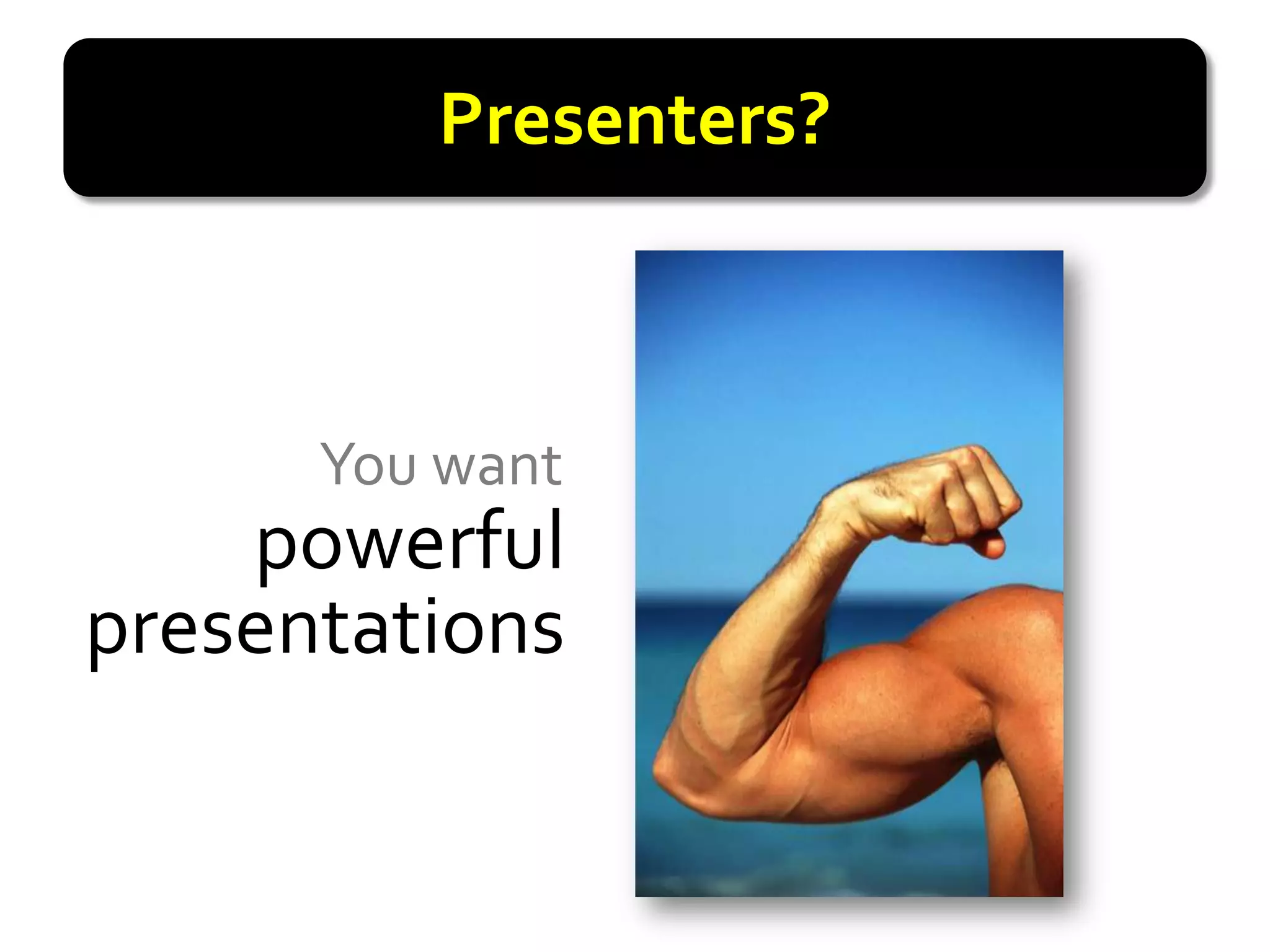 Presenters?

You want powerful presentations